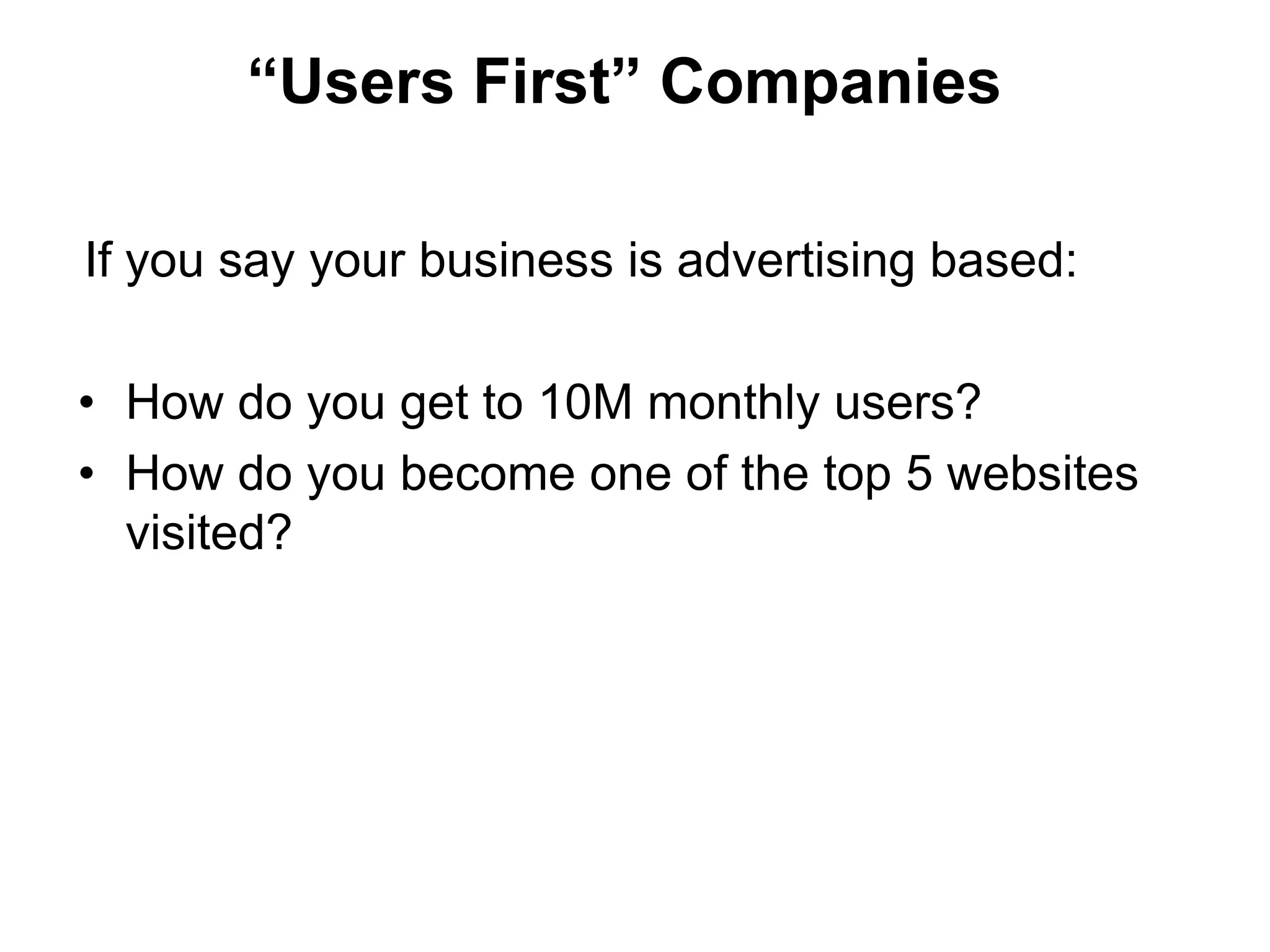 “Users First” Companies

If you say your business is advertising based:

• How do you get to 10M monthly users?
• How do you become one of the top 5 websites visited?